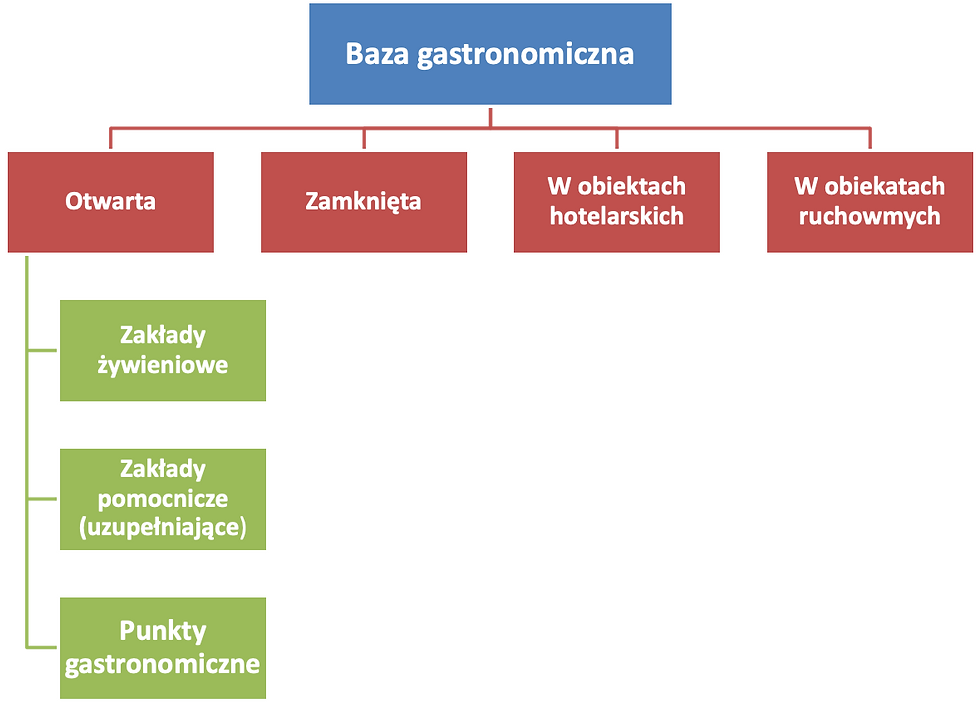 Baza gastronomiczna

Otwarta

Zamknięta

W obiektach hotelarskich

W obiekatach ruchowmych

Zakłady żywieniowe

Zakłady pomocnicze (uzupełniające)

Punkty gastronomiczne